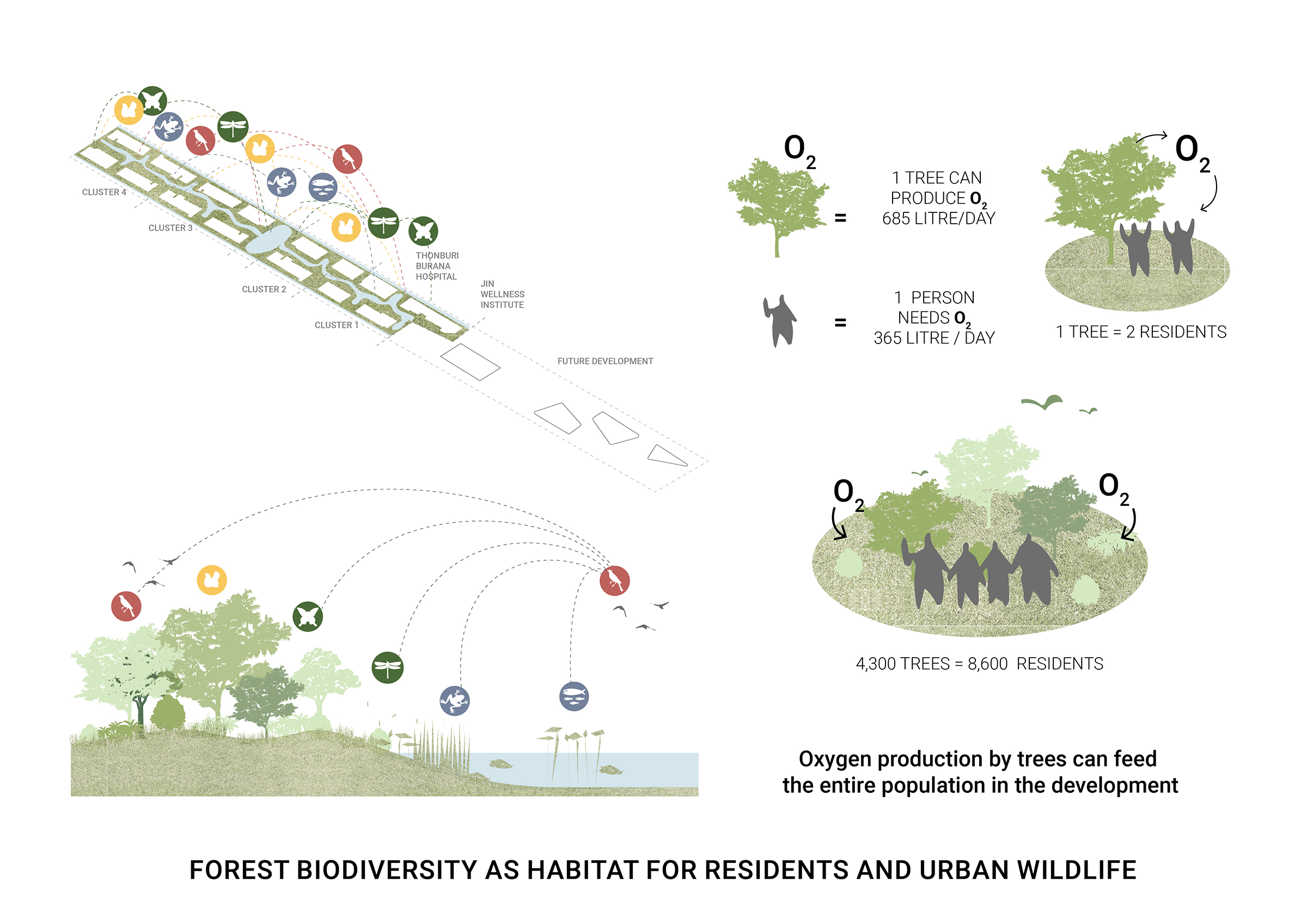 CLUSTER 4

CLUSTER 3

CLUSTER 2

CLUSTER 1

THONBURI BURANA HOSPITAL

JIN WELLNESS INSTITUTE

FUTURE DEVELOPMENT

$O_2$

=

1 TREE CAN PRODUCE $O_2$ 685 LITRE/DAY

=

1 PERSON NEEDS $O_2$ 365 LITRE / DAY

$O_2$

1 TREE = 2 RESIDENTS

$O_2$

$O_2$

4,300 TREES = 8,600 RESIDENTS

Oxygen production by trees can feed the entire population in the development

FOREST BIODIVERSITY AS HABITAT FOR RESIDENTS AND URBAN WILDLIFE